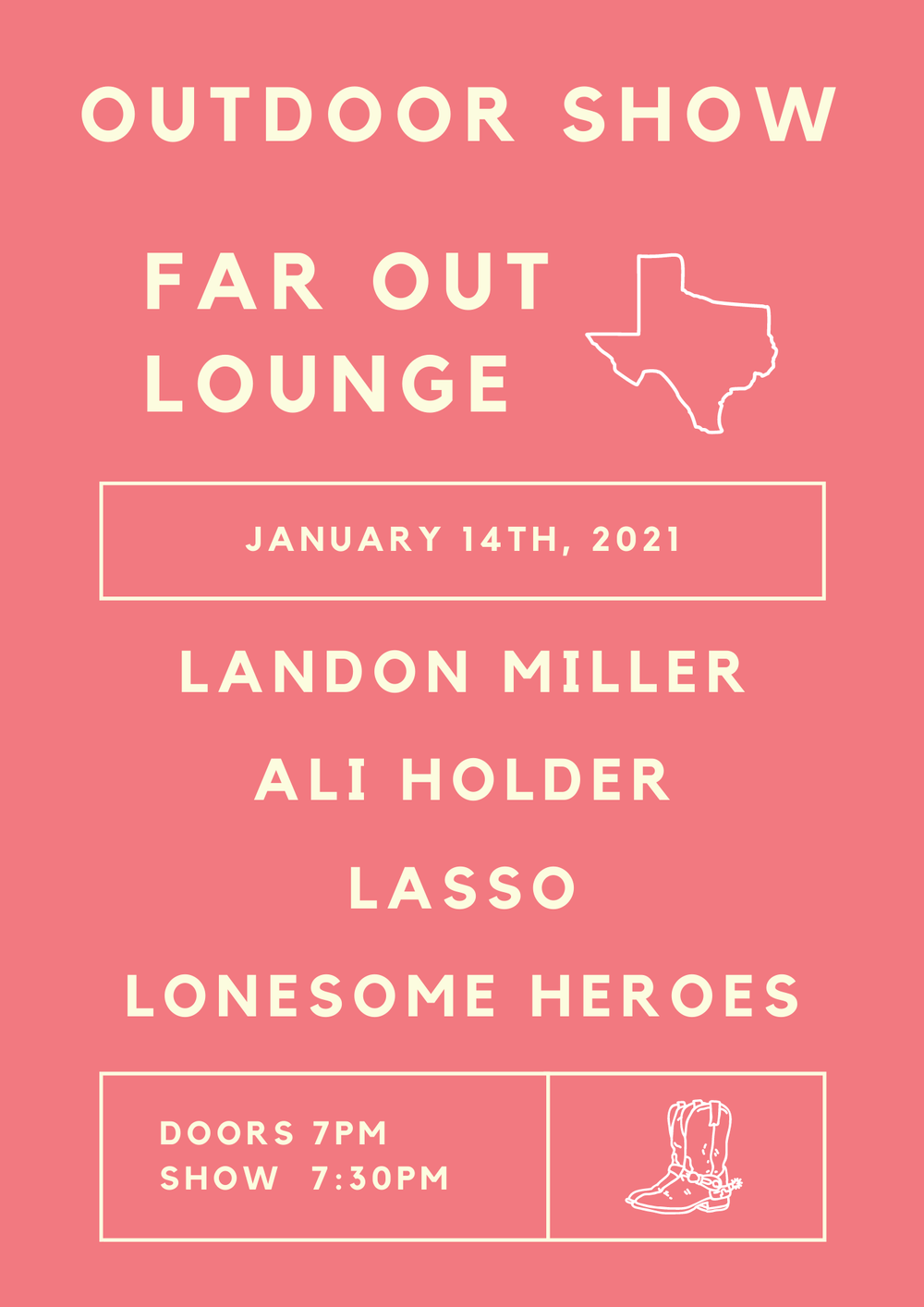 OUTDOOR SHOW

FAR OUT LOUNGE

JANUARY 14TH, 2021

LANDON MILLER

ALI HOLDER

LASSO

LONESOME HEROES

DOORS 7PM
SHOW 7:30PM